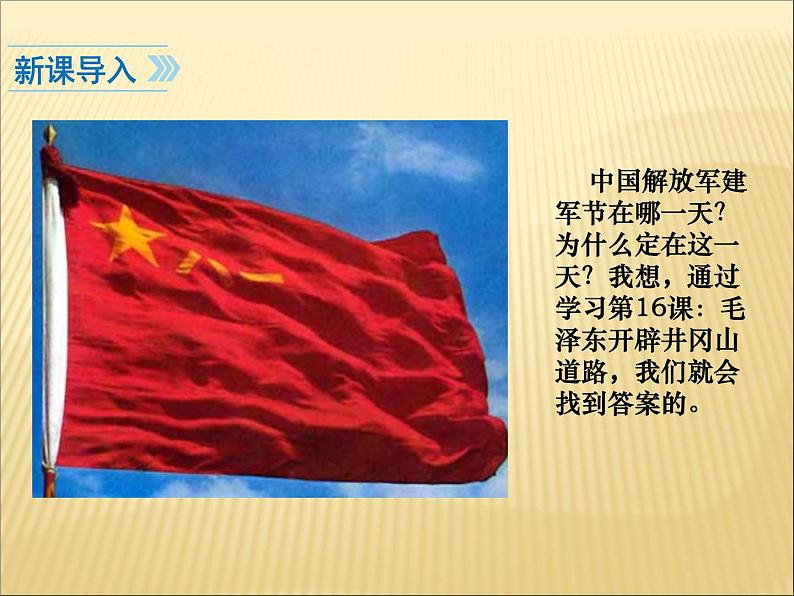 新课导入

八一

中国解放军建军节在哪一天?为什么定在这一天?我想，通过学习第16课：毛泽东开辟井冈山道路，我们就会找到答案的。